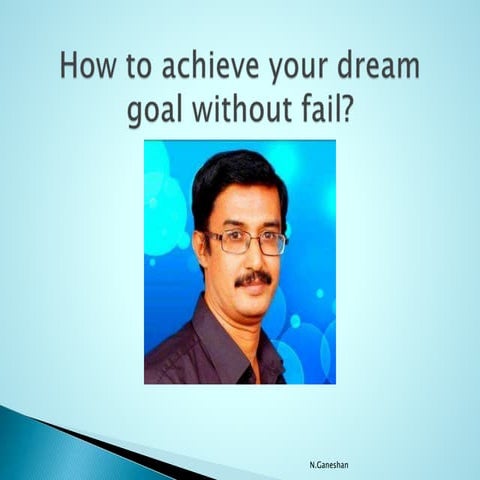 How to achieve your dream goal without fail?

N.Ganeshan